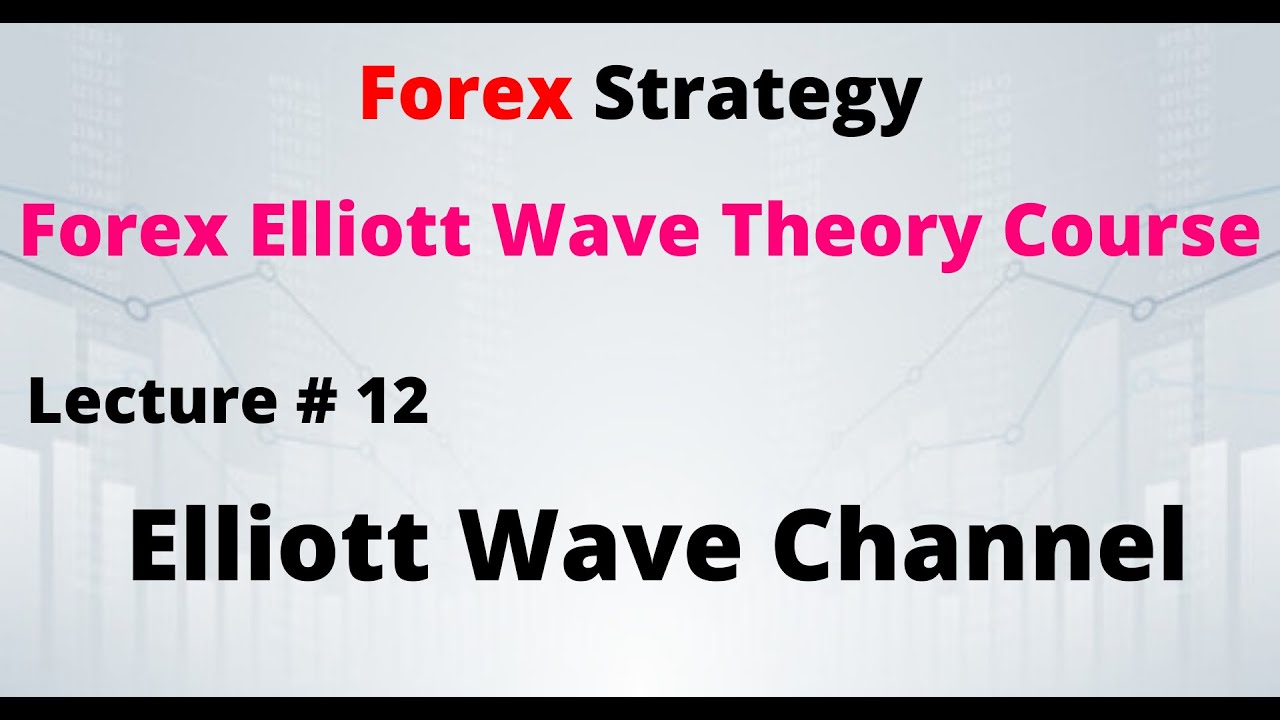 Forex Strategy

Forex Elliott Wave Theory Course

Lecture # 12

Elliott Wave Channel